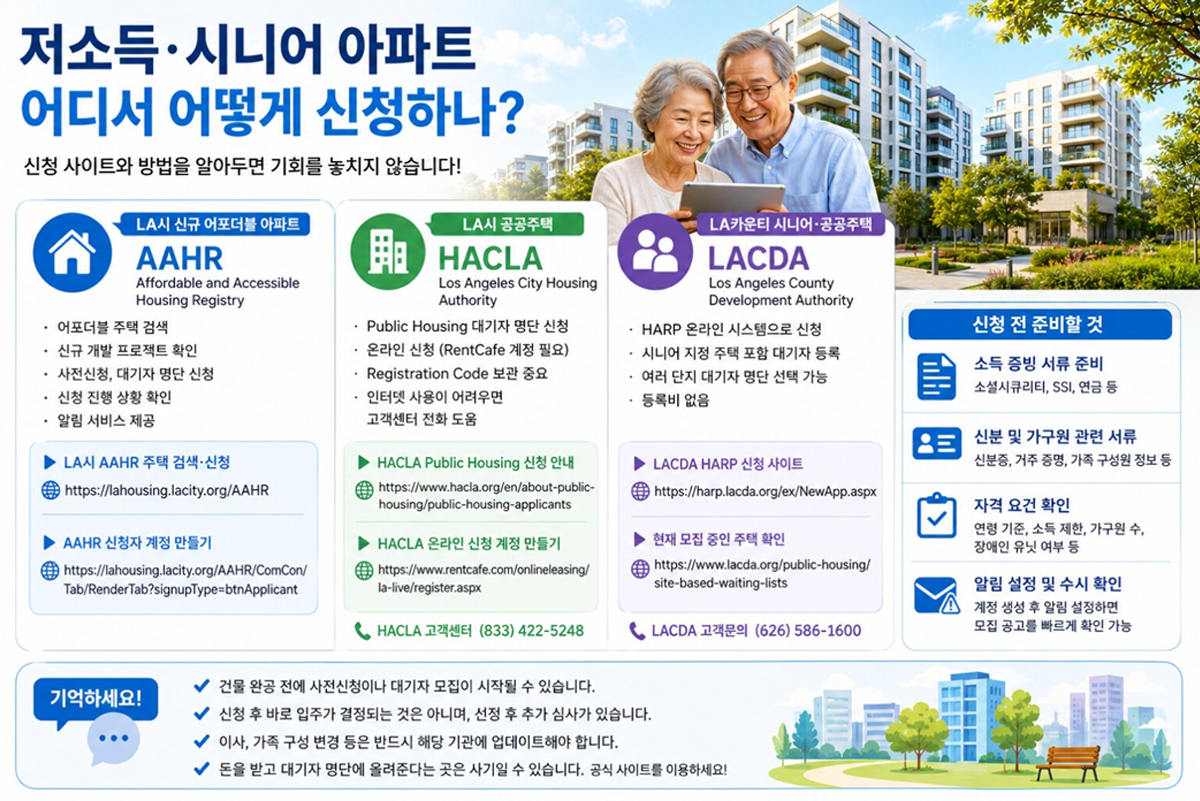 저소득·시니어 아파트
어디서 어떻게 신청하나?

신청 사이트와 방법을 알아두면 기회를 놓치지 않습니다!

LA시 신규 어포더블 아파트
AAHR
Affordable and Accessible Housing Registry

· 어포더블 주택 검색
· 신규 개발 프로젝트 확인
· 사전신청, 대기자 명단 신청
· 신청 진행 상황 확인
· 알림 서비스 제공

▶ LA시 AAHR 주택 검색·신청
https://lahousing.lacity.org/AAHR

▶ AAHR 신청자 계정 만들기
https://lahousing.lacity.org/AAHR/ComCon/Tab/RenderTab?signupType=btnApplicant

LA시 공공주택
HACLA
Los Angeles City Housing Authority

· Public Housing 대기자 명단 신청
· 온라인 신청 (RentCafe 계정 필요)
· Registration Code 보관 중요
· 인터넷 사용이 어려우면 고객센터 전화 도움

▶ HACLA Public Housing 신청 안내
https://www.hacla.org/en/about-public-housing/public-housing-applicants

▶ HACLA 온라인 신청 계정 만들기
https://www.rentcafe.com/onlineleasing/la-live/register.aspx

HACLA 고객센터 (833) 422-5248

LA카운티 시니어·공공주택
LACDA
Los Angeles County Development Authority

· HARP 온라인 시스템으로 신청
· 시니어 지정 주택 포함 대기자 등록
· 여러 단지 대기자 명단 선택 가능
· 등록비 없음

▶ LACDA HARP 신청 사이트
https://harp.lacda.org/ex/NewApp.aspx

▶ 현재 모집 중인 주택 확인
https://www.lacda.org/public-housing/site-based-waiting-lists

LACDA 고객문의 (626) 586-1600

신청 전 준비할 것

소득 증빙 서류 준비
소셜시큐리티, SSI, 연금 등

신분 및 가구원 관련 서류
신분증, 거주 증명, 가족 구성원 정보 등

자격 요건 확인
연령 기준, 소득 제한, 가구원 수, 장애인 유닛 여부 등

알림 설정 및 수시 확인
계정 생성 후 알림 설정하면 모집 공고를 빠르게 확인 가능

기억하세요!
✔ 건물 완공 전에 사전신청이나 대기자 모집이 시작될 수 있습니다.
✔ 신청 후 바로 입주가 결정되는 것은 아니며, 선정 후 추가 심사가 있습니다.
✔ 이사, 가족 구성 변경 등은 반드시 해당 기관에 업데이트해야 합니다.
✔ 돈을 받고 대기자 명단에 올려준다는 곳은 사기일 수 있습니다. 공식 사이트를 이용하세요!